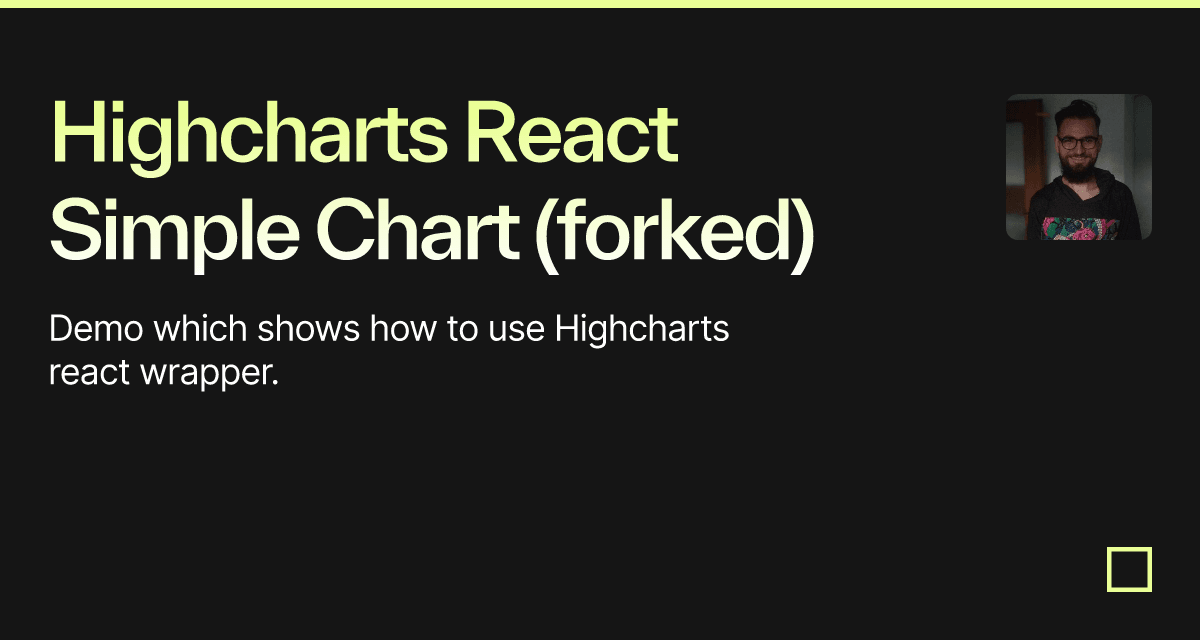 Highcharts React Simple Chart (forked)

Demo which shows how to use Highcharts react wrapper.